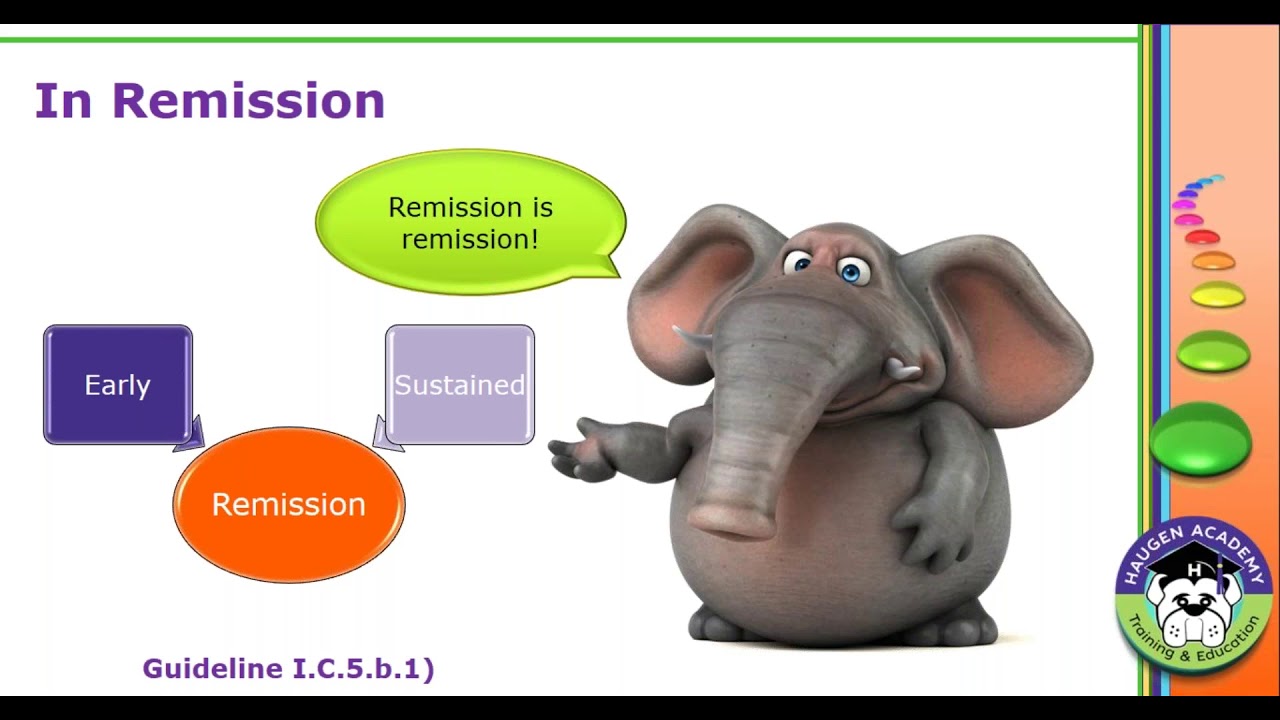 In Remission

Remission is remission!

Early

Sustained

Remission

Guideline I.C.5.b.1)

HAUGEN ACADEMY

H

Training & Education